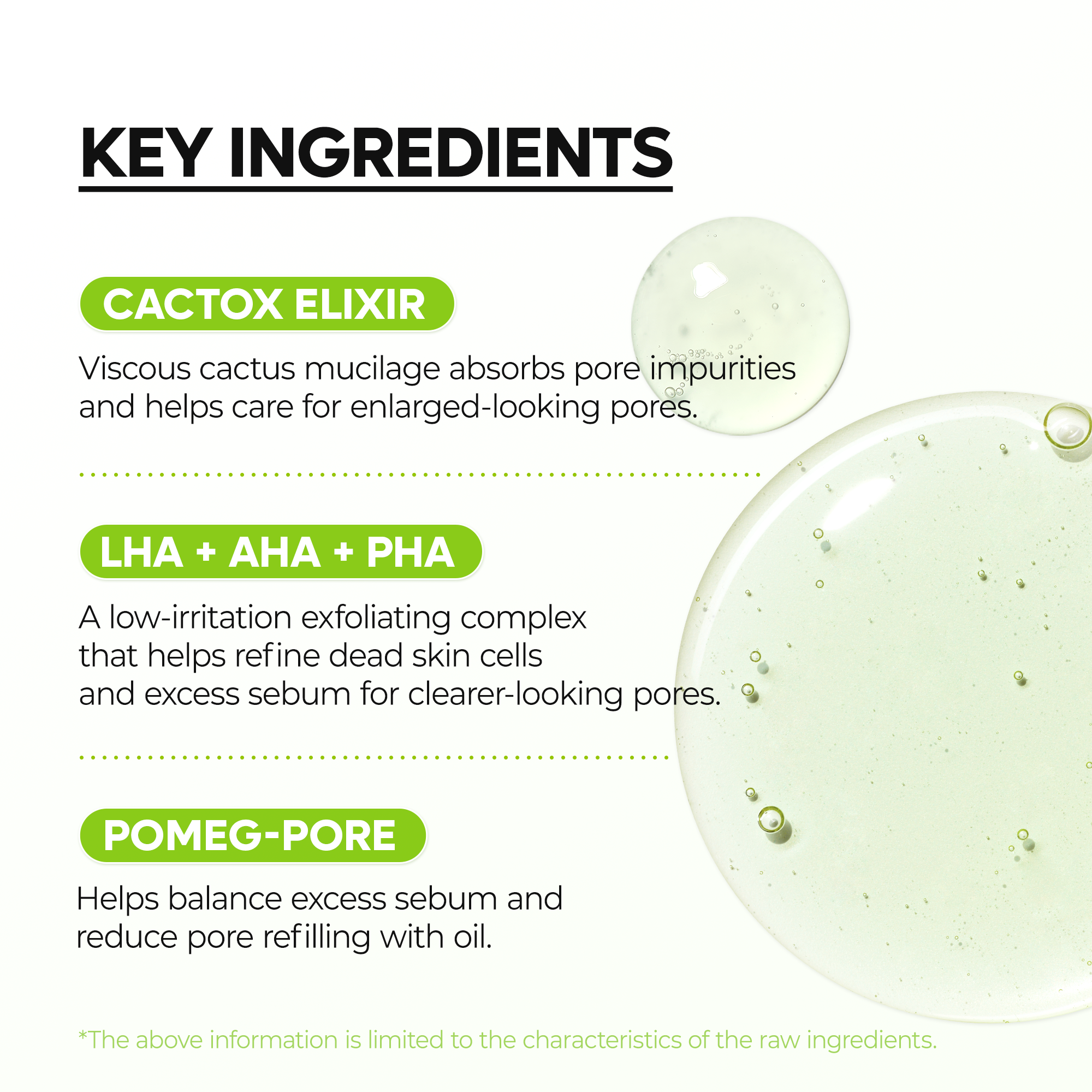 KEY INGREDIENTS

CACTOX ELIXIR

Viscous cactus mucilage absorbs pore impurities and helps care for enlarged-looking pores.

LHA + AHA + PHA

A low-irritation exfoliating complex that helps refine dead skin cells and excess sebum for clearer-looking pores.

POMEG-PORE

Helps balance excess sebum and reduce pore refilling with oil.

*The above information is limited to the characteristics of the raw ingredients.